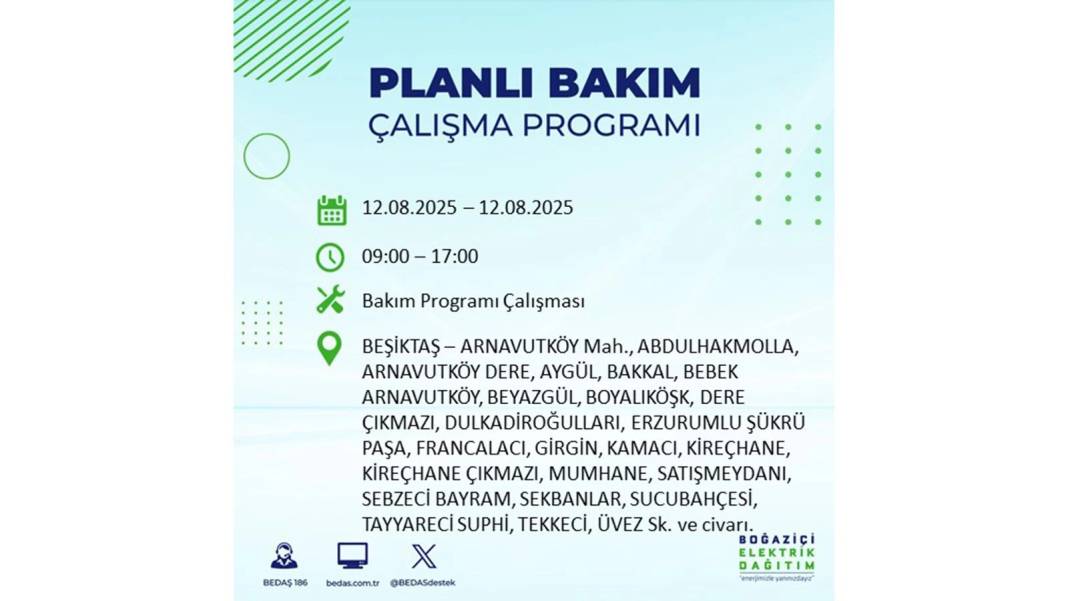 PLANLI BAKIM
ÇALIŞMA PROGRAMI

12.08.2025 – 12.08.2025

09:00 – 17:00

Bakım Programı Çalışması

BEŞİKTAŞ – ARNAVUTKÖY Mah., ABDULHAKMOLLA, ARNAVUTKÖY DERE, AYGÜL, BAKKAL, BEBEK ARNAVUTKÖY, BEYAZGÜL, BOYALIKÖŞK, DERE ÇIKMAZI, DULKADİROĞULLARI, ERZURUMLU ŞÜKRÜ PAŞA, FRANCALACI, GİRGİN, KAMACI, KİREÇHANE, KİREÇHANE ÇIKMAZI, MUMHANE, SATIŞMEYDANI, SEBZECİ BAYRAM, SEKBANLAR, SUCUBAHÇESİ, TAYYARECİ SUPHİ, TEKKECİ, ÜVEZ Sk. ve civarı.

BEDAŞ 186 bedas.com.tr @BEDASdestek

BOĞAZİÇİ ELEKTRİK DAĞITIM
"enerjimizle yanınızdayız"